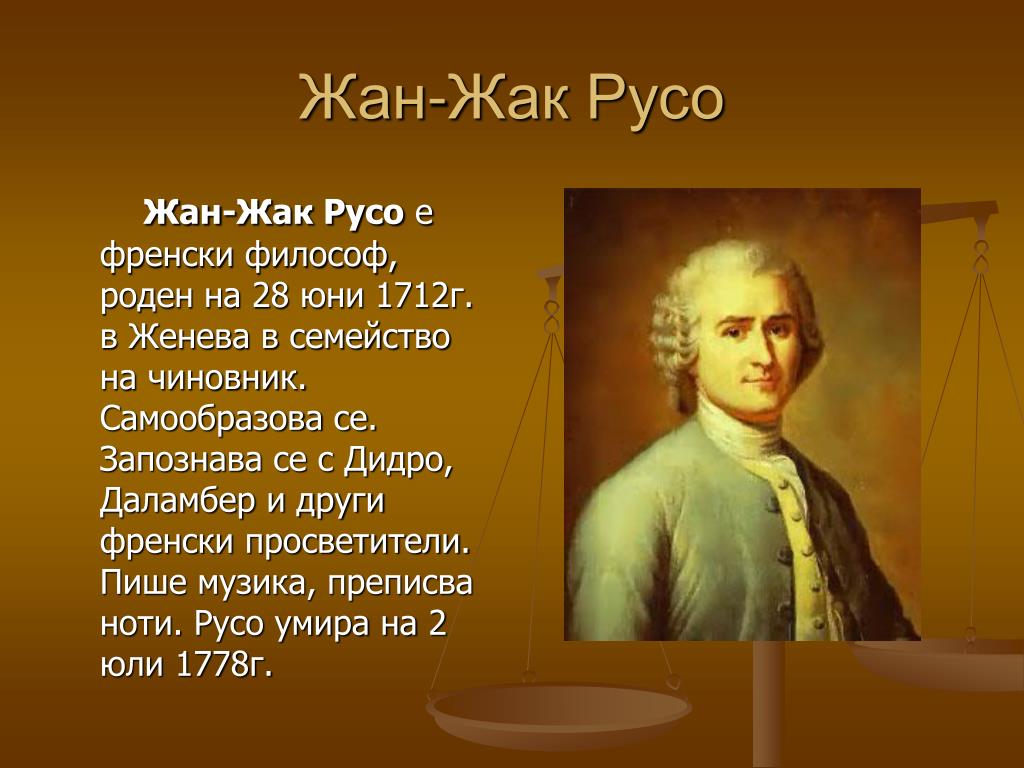 Жан-Жак Русо

Жан-Жак Русо е френски философ, роден на 28 юни 1712г. в Женева в семейство на чиновник. Самообразова се. Запознава се с Дидро, Даламбер и други френски просветители. Пише музика, преписва ноти. Русо умира на 2 юли 1778г.